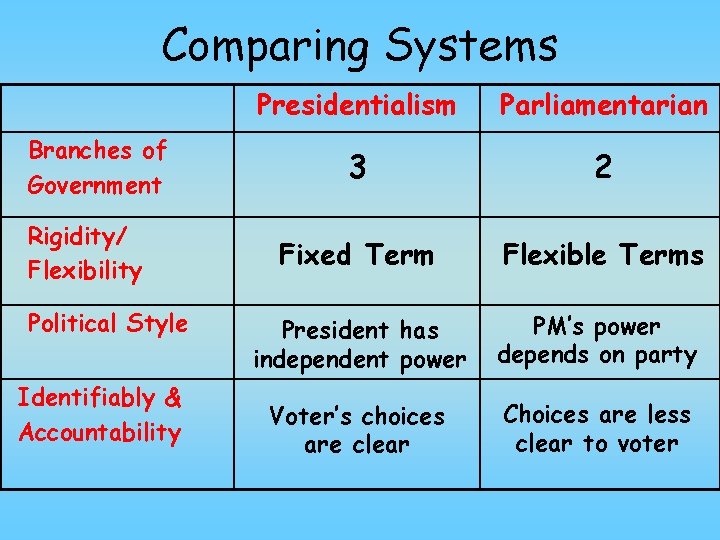 Comparing Systems

| | Presidentialism | Parliamentarian |
|---|---|---|
| Branches of Government | 3 | 2 |
| Rigidity/ Flexibility | Fixed Term | Flexible Terms |
| Political Style | President has independent power | PM's power depends on party |
| Identifiably & Accountability | Voter's choices are clear | Choices are less clear to voter |